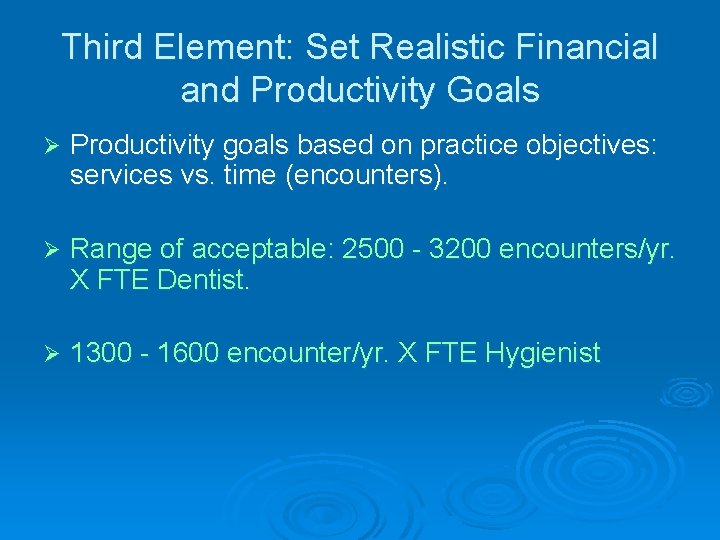 Third Element: Set Realistic Financial and Productivity Goals

➢ Productivity goals based on practice objectives: services vs. time (encounters).

➢ Range of acceptable: 2500 - 3200 encounters/yr. X FTE Dentist.

➢ 1300 - 1600 encounter/yr. X FTE Hygienist